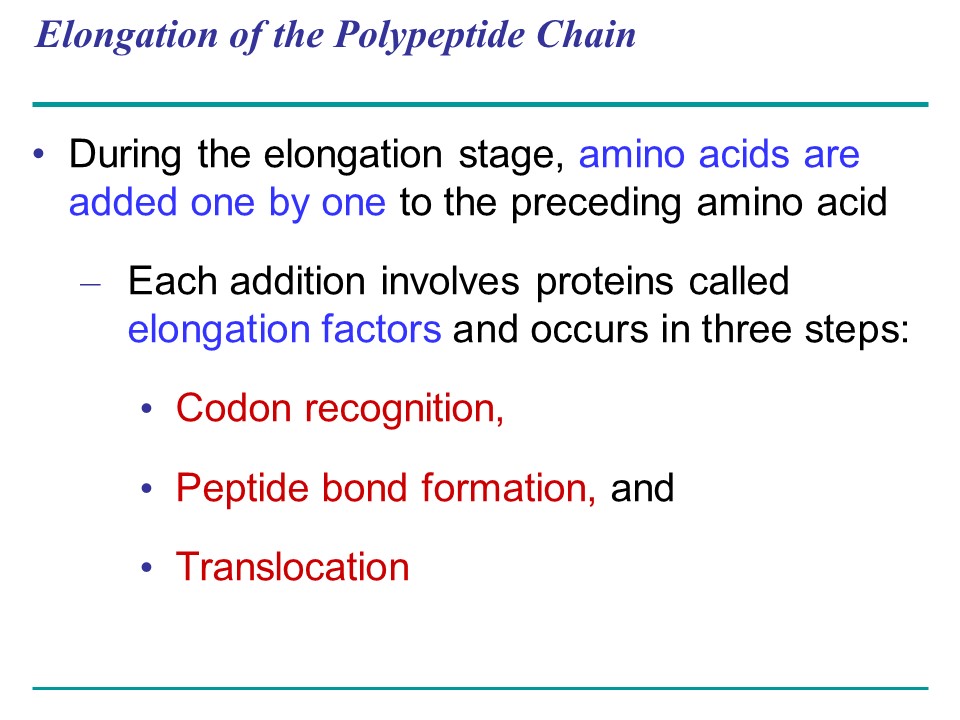 Elongation of the Polypeptide Chain

• During the elongation stage, amino acids are added one by one to the preceding amino acid

– Each addition involves proteins called elongation factors and occurs in three steps:

• Codon recognition,

• Peptide bond formation, and

• Translocation